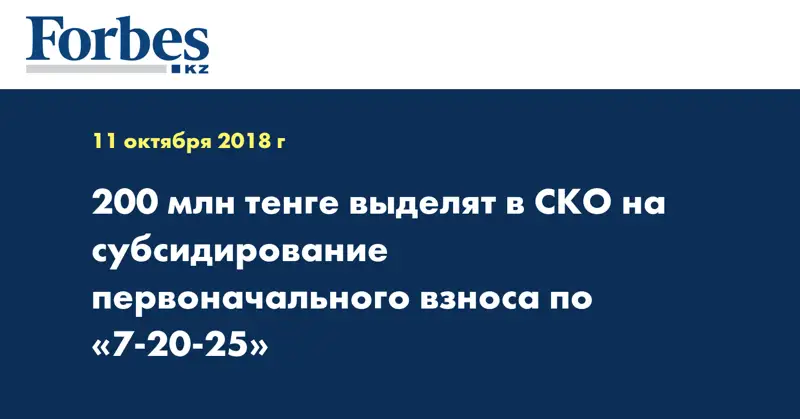 Forbes
KZ

11 октября 2018 г

200 млн тенге выделят в СКО на субсидирование первоначального взноса по «7-20-25»